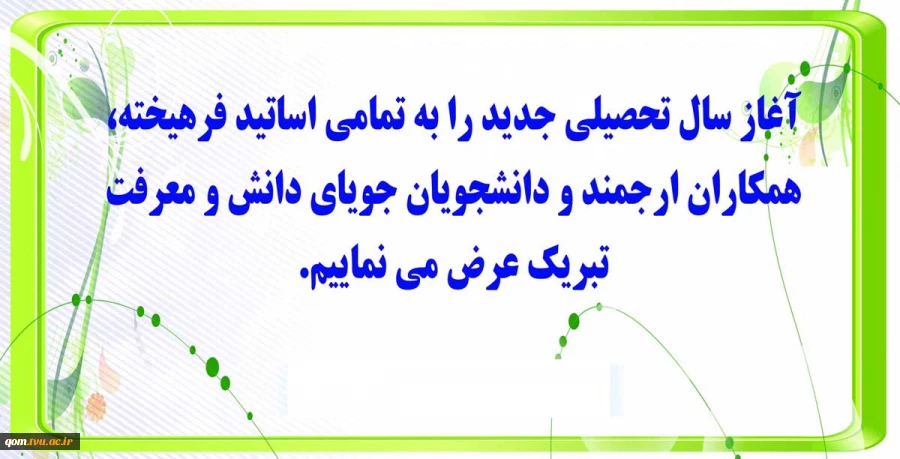 آغاز سال تحصیلی جدید را به تمامی اساتید فرهیخته، همکاران ارجمند و دانشجویان جویای دانش و معرفت تبریک عرض می نماییم.

qom.tvu.ac.ir